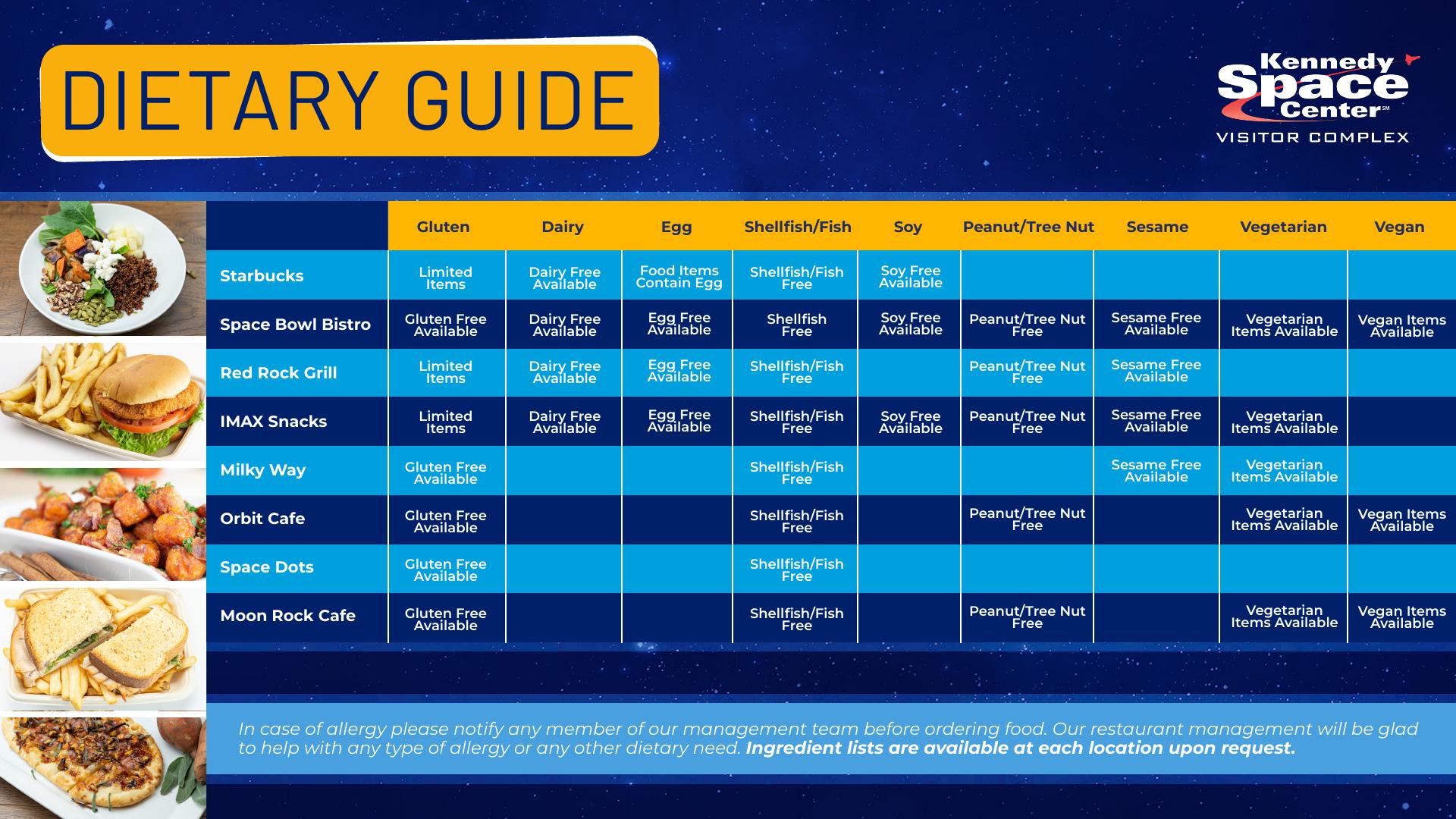 DIETARY GUIDE

Kennedy Space Center℠
VISITOR COMPLEX

| | Gluten | Dairy | Egg | Shellfish/Fish | Soy | Peanut/Tree Nut | Sesame | Vegetarian | Vegan |
|---|---|---|---|---|---|---|---|---|---|
| Starbucks | Limited Items | Dairy Free Available | Food Items Contain Egg | Shellfish/Fish Free | Soy Free Available | | | | |
| Space Bowl Bistro | Gluten Free Available | Dairy Free Available | Egg Free Available | Shellfish Free | Soy Free Available | Peanut/Tree Nut Free | Sesame Free Available | Vegetarian Items Available | Vegan Items Available |
| Red Rock Grill | Limited Items | Dairy Free Available | Egg Free Available | Shellfish/Fish Free | | Peanut/Tree Nut Free | Sesame Free Available | | |
| IMAX Snacks | Limited Items | Dairy Free Available | Egg Free Available | Shellfish/Fish Free | Soy Free Available | Peanut/Tree Nut Free | Sesame Free Available | Vegetarian Items Available | |
| Milky Way | Gluten Free Available | | | Shellfish/Fish Free | | | Sesame Free Available | Vegetarian Items Available | |
| Orbit Cafe | Gluten Free Available | | | Shellfish/Fish Free | | Peanut/Tree Nut Free | | Vegetarian Items Available | Vegan Items Available |
| Space Dots | Gluten Free Available | | | Shellfish/Fish Free | | | | | |
| Moon Rock Cafe | Gluten Free Available | | | Shellfish/Fish Free | | Peanut/Tree Nut Free | | Vegetarian Items Available | Vegan Items Available |

In case of allergy please notify any member of our management team before ordering food. Our restaurant management will be glad to help with any type of allergy or any other dietary need. Ingredient lists are available at each location upon request.